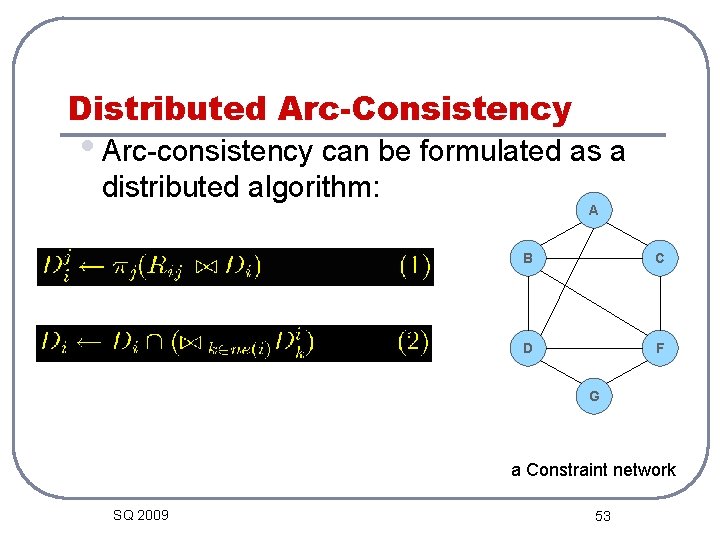 Distributed Arc-Consistency

• Arc-consistency can be formulated as a distributed algorithm:

$D_i^j \leftarrow \pi_j(R_{ij} \bowtie D_i)$ (1)

$D_i \leftarrow D_i \cap (\bowtie_{k \in ne(i)} D_k^i)$ (2)

A

B

C

D

F

G

a Constraint network

SQ 2009

53